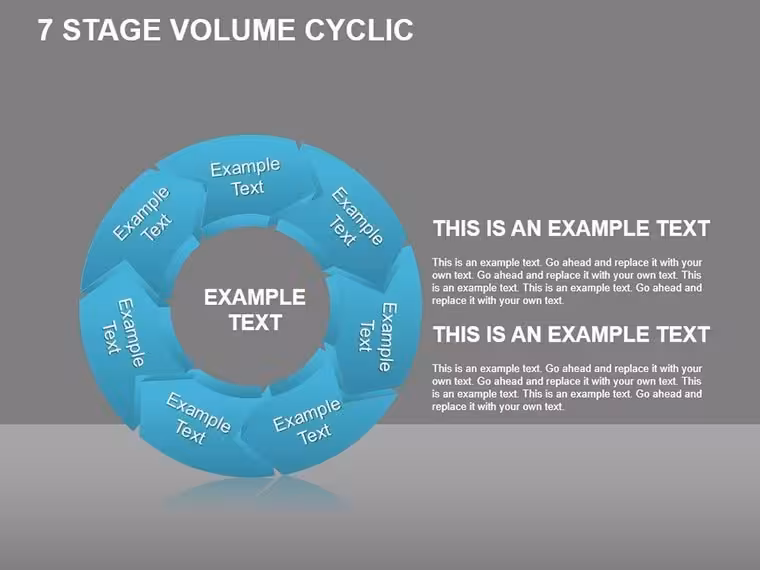 7 STAGE VOLUME CYCLIC

Example Text

Example Text

Example Text

Example Text

Example Text

Example Text

Example Text

EXAMPLE TEXT

THIS IS AN EXAMPLE TEXT

This is an example text. Go ahead and replace it with your own text. Go ahead and replace it with your own text. This is an example text. This is an example text. Go ahead and replace it with your own text.

THIS IS AN EXAMPLE TEXT

This is an example text. Go ahead and replace it with your own text. Go ahead and replace it with your own text. This is an example text. This is an example text. Go ahead and replace it with your own text.